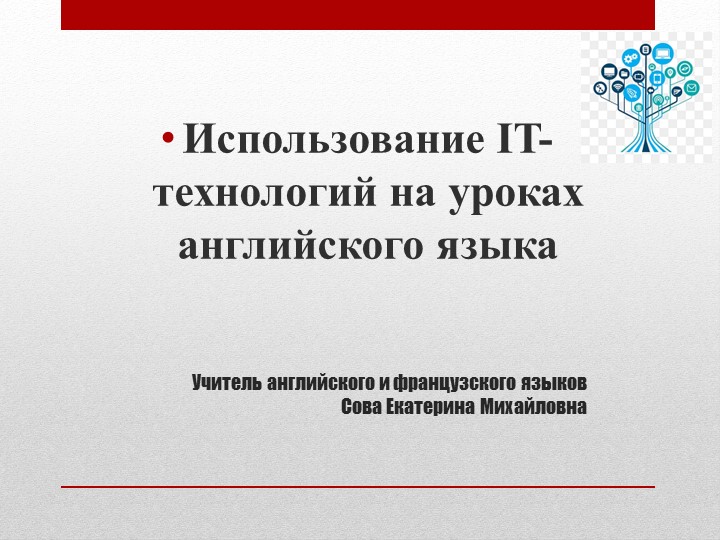 • Использование IT-технологий на уроках английского языка

Учитель английского и французского языков
Сова Екатерина Михайловна